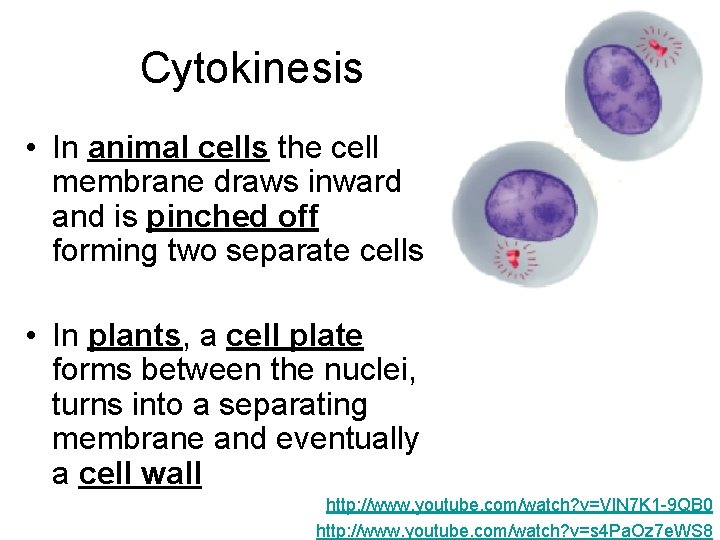 Cytokinesis

• In animal cells the cell membrane draws inward and is pinched off forming two separate cells

• In plants, a cell plate forms between the nuclei, turns into a separating membrane and eventually a cell wall

http://www.youtube.com/watch?v=VlN7K1-9QB0
http://www.youtube.com/watch?v=s4PaOz7eWS8